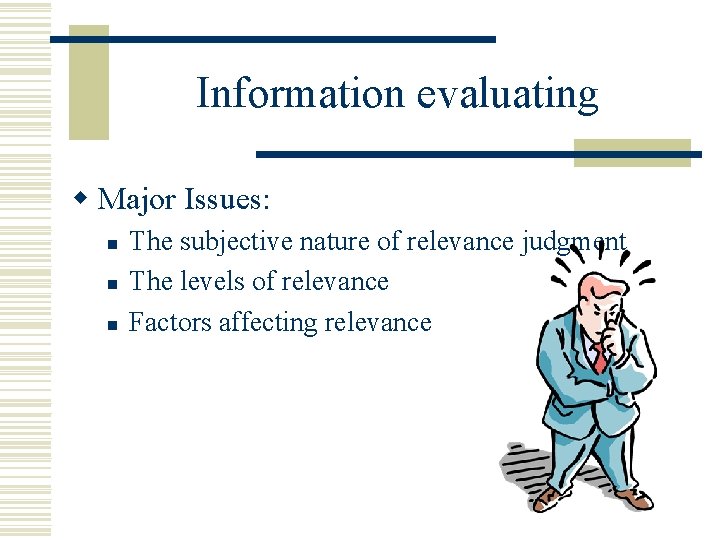 Information evaluating

Major Issues:

The subjective nature of relevance judgment

The levels of relevance

Factors affecting relevance